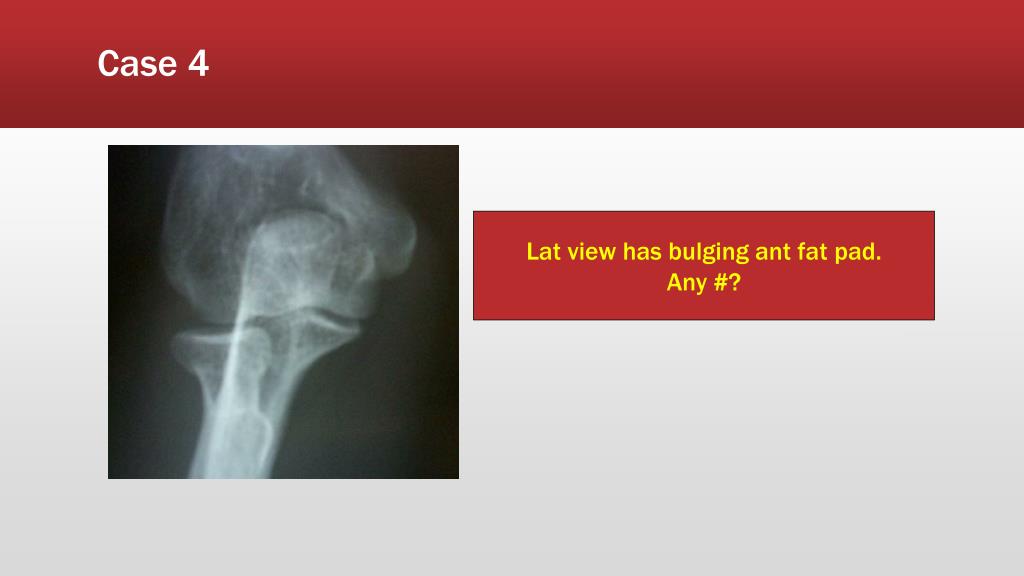 Case 4

Lat view has bulging ant fat pad.
Any #?